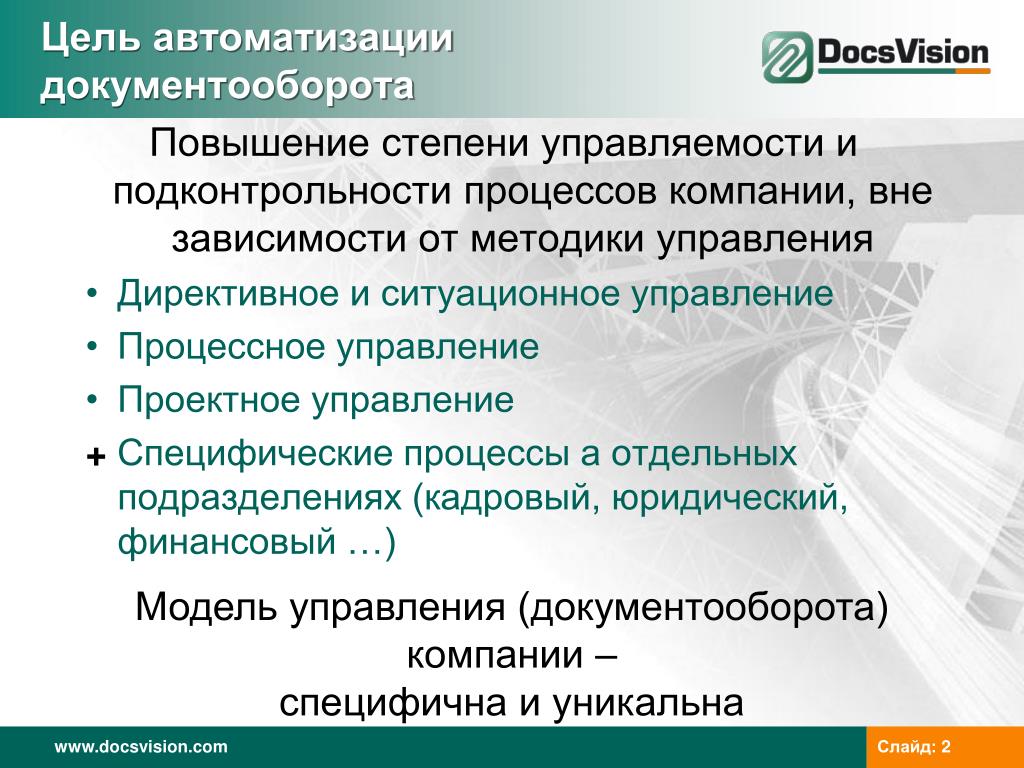 Цель автоматизации документооборота

DocsVision

Повышение степени управляемости и подконтрольности процессов компании, вне зависимости от методики управления

• Директивное и ситуационное управление
• Процессное управление
• Проектное управление
+ Специфические процессы а отдельных подразделениях (кадровый, юридический, финансовый …)

Модель управления (документооборота) компании –
специфична и уникальна

www.docsvision.com

Слайд: 2